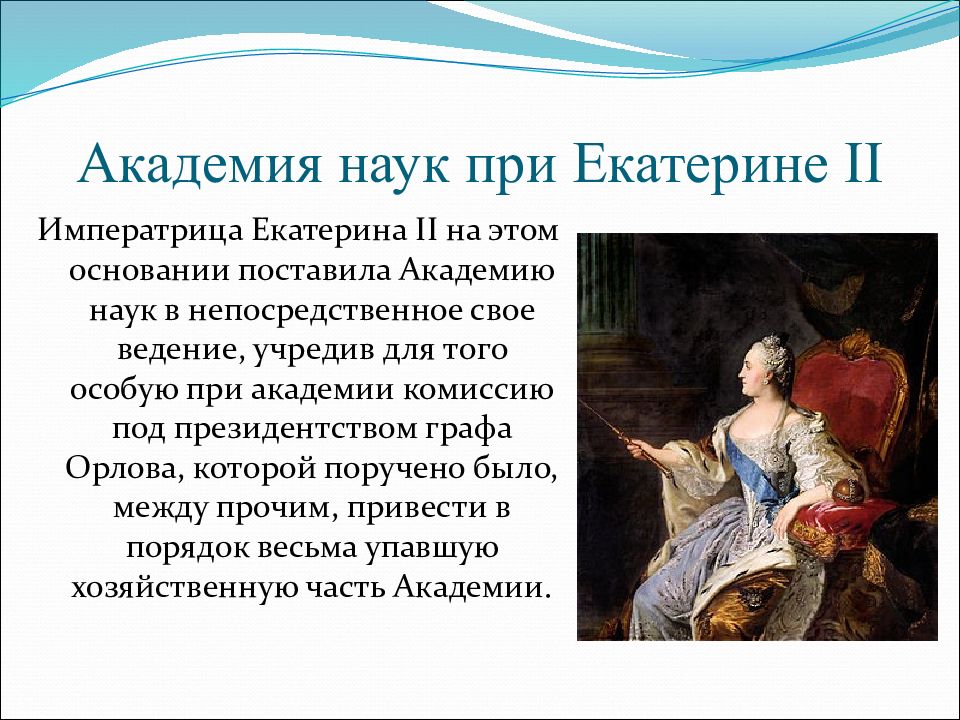 Академия наук при Екатерине II

Императрица Екатерина II на этом основании поставила Академию наук в непосредственное свое ведение, учредив для того особую при академии комиссию под президентством графа Орлова, которой поручено было, между прочим, привести в порядок весьма упавшую хозяйственную часть Академии.